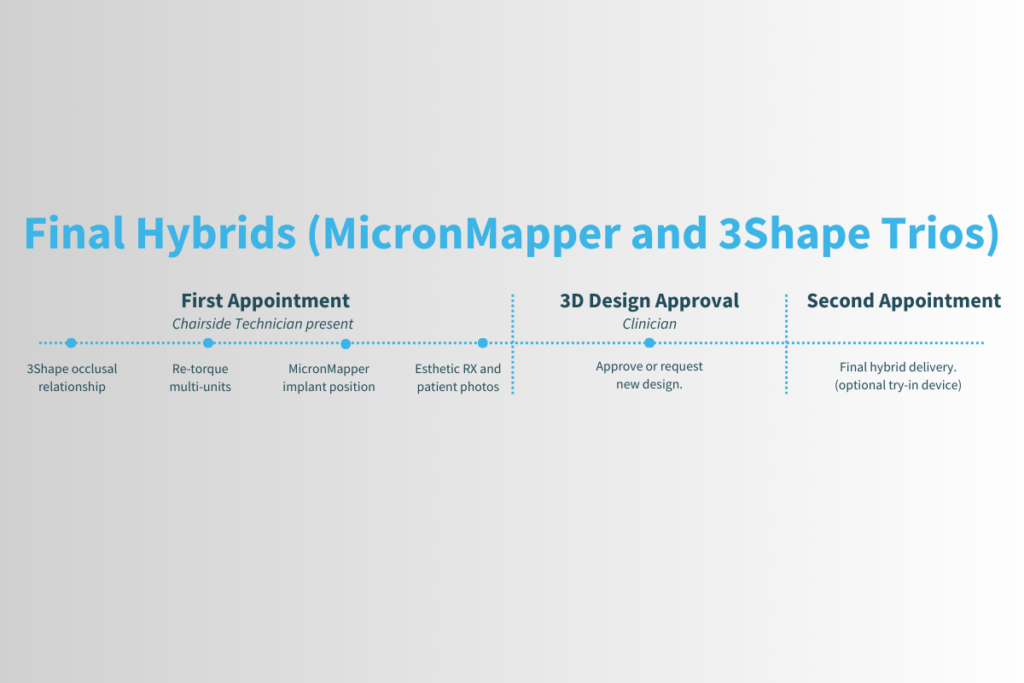 Final Hybrids (MicronMapper and 3Shape Trios)

First Appointment
Chairside Technician present

3Shape occlusal relationship

Re-torque multi-units

MicronMapper implant position

Esthetic RX and patient photos

3D Design Approval
Clinician

Approve or request new design.

Second Appointment

Final hybrid delivery. (optional try-in device)